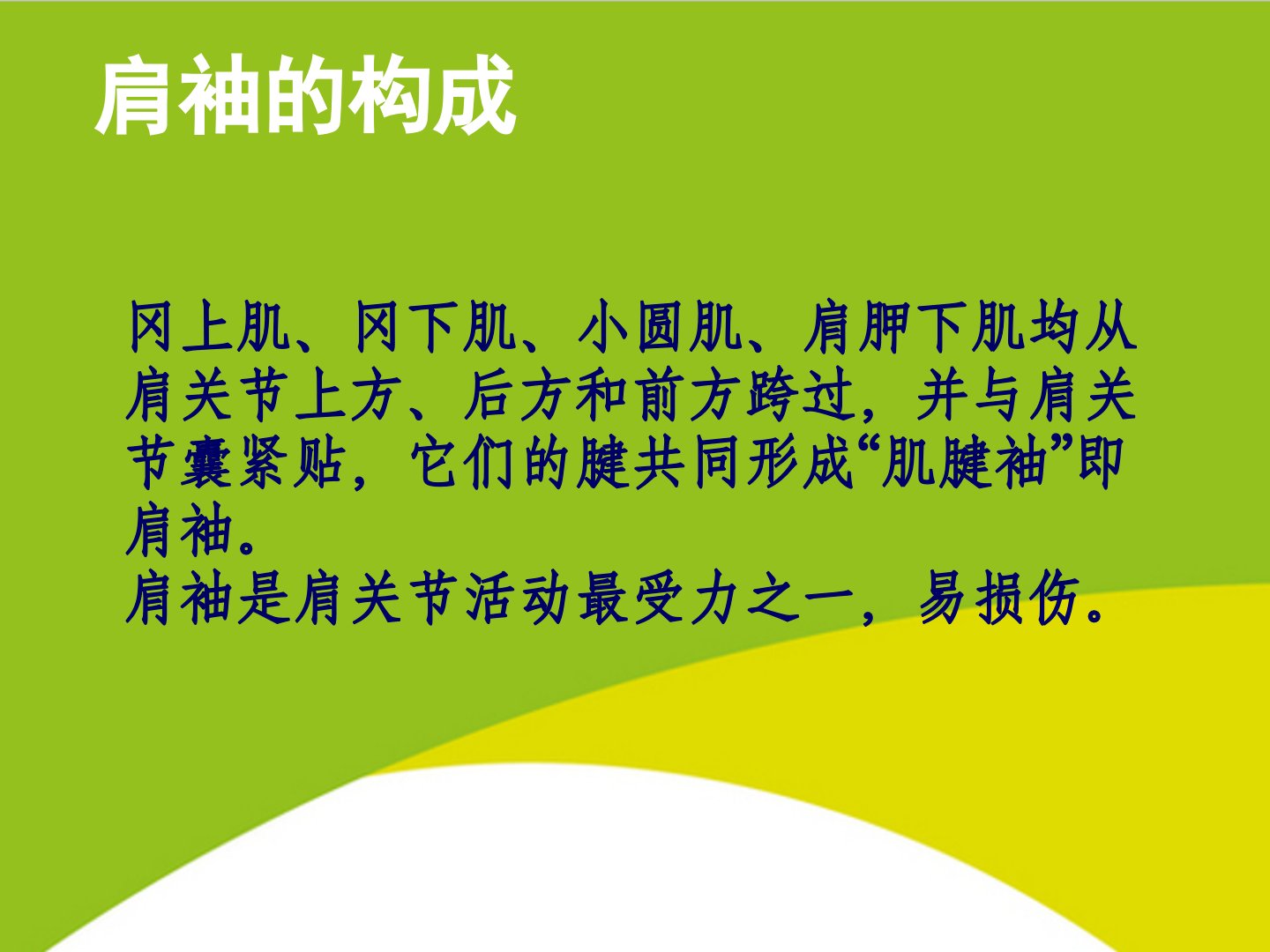 肩袖的构成

冈上肌、冈下肌、小圆肌、肩胛下肌均从肩关节上方、后方和前方跨过，并与肩关节囊紧贴，它们的腱共同形成“肌腱袖”即肩袖。
肩袖是肩关节活动最受力之一，易损伤。